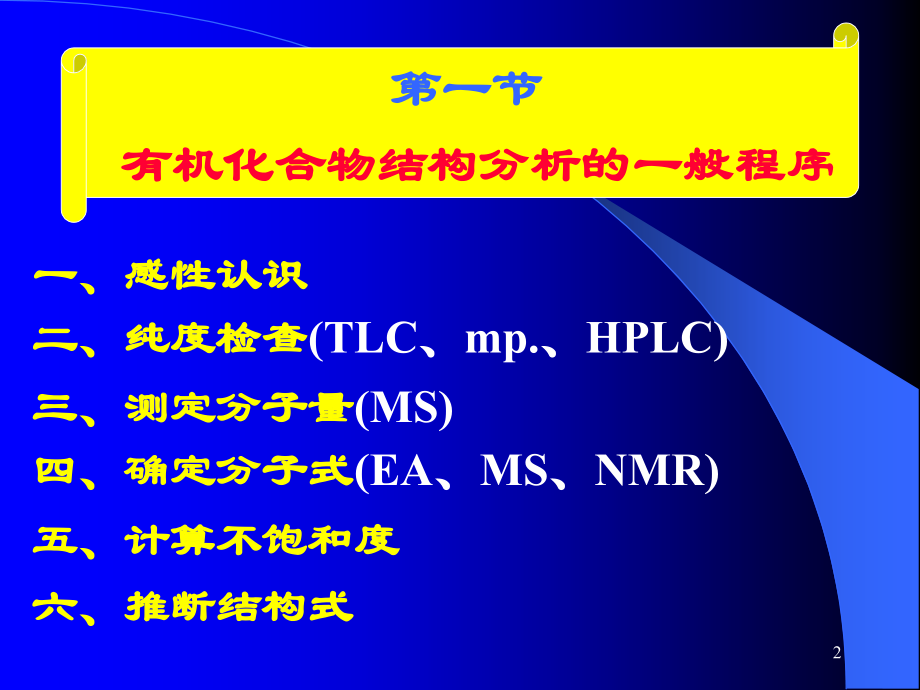 第一节

有机化合物结构分析的一般程序

一、感性认识

二、纯度检查(TLC、mp.、HPLC)

三、测定分子量(MS)

四、确定分子式(EA、MS、NMR)

五、计算不饱和度

六、推断结构式

2